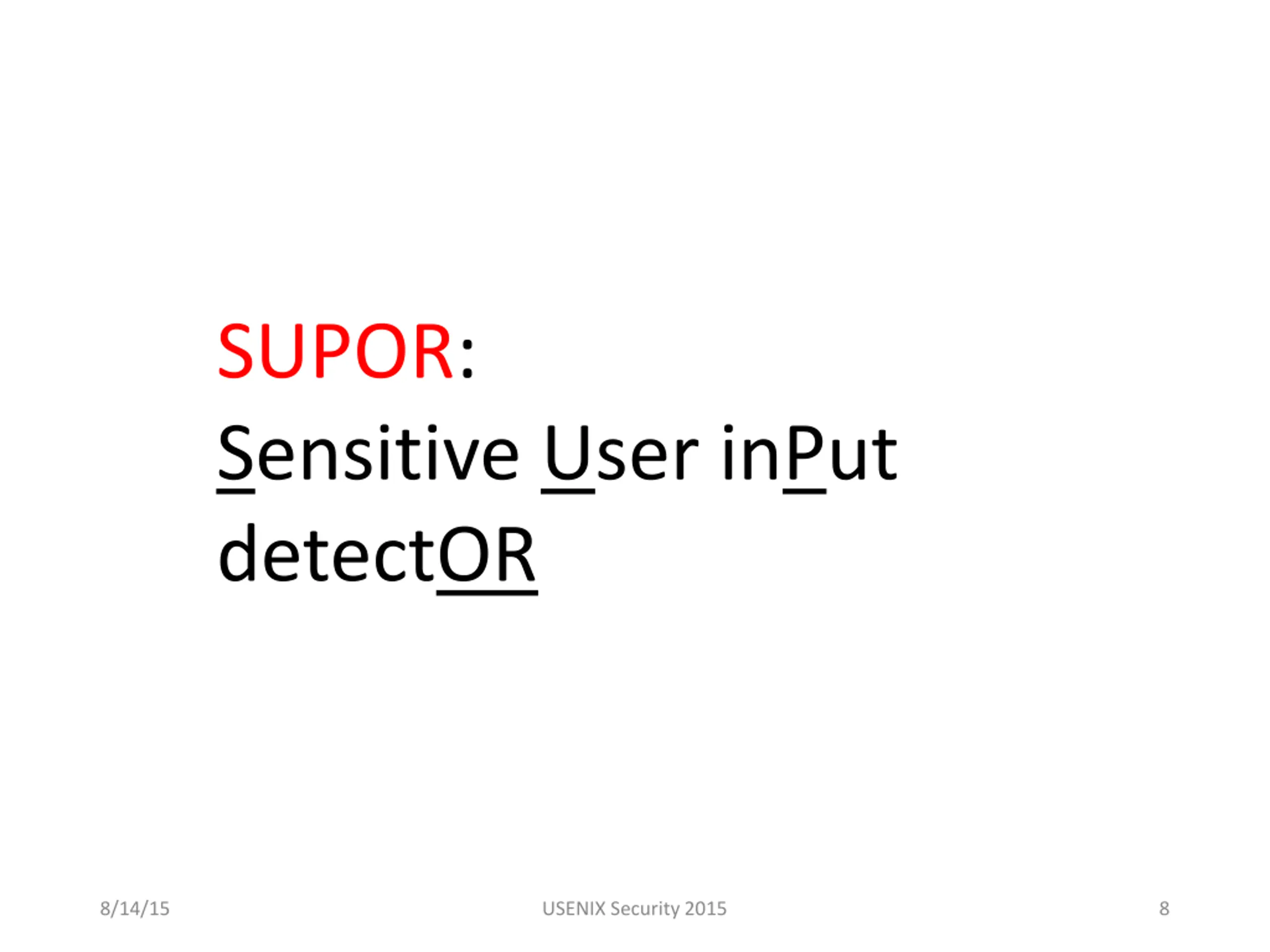 SUPOR:
Sensitive User inPut detectOR

8/14/15 USENIX Security 2015 8